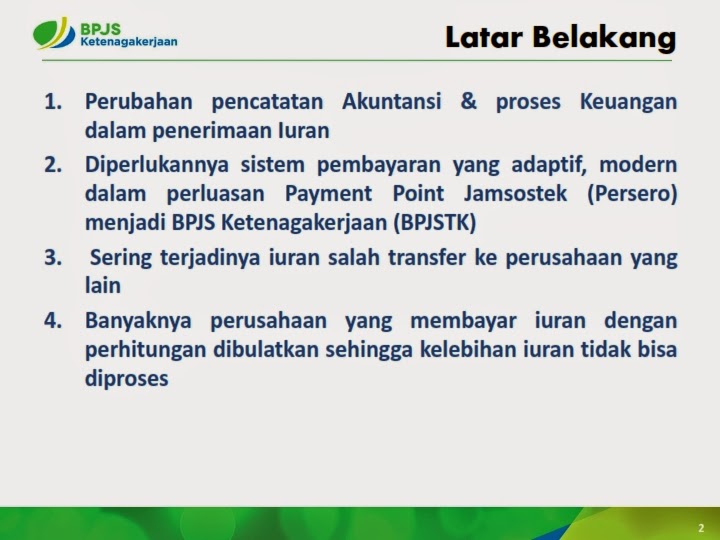 BPJS Ketenagakerjaan

Latar Belakang

1. Perubahan pencatatan Akuntansi & proses Keuangan dalam penerimaan Iuran

2. Diperlukannya sistem pembayaran yang adaptif, modern dalam perluasan Payment Point Jamsostek (Persero) menjadi BPJS Ketenagakerjaan (BPJSTK)

3. Sering terjadinya iuran salah transfer ke perusahaan yang lain

4. Banyaknya perusahaan yang membayar iuran dengan perhitungan dibulatkan sehingga kelebihan iuran tidak bisa diproses

2